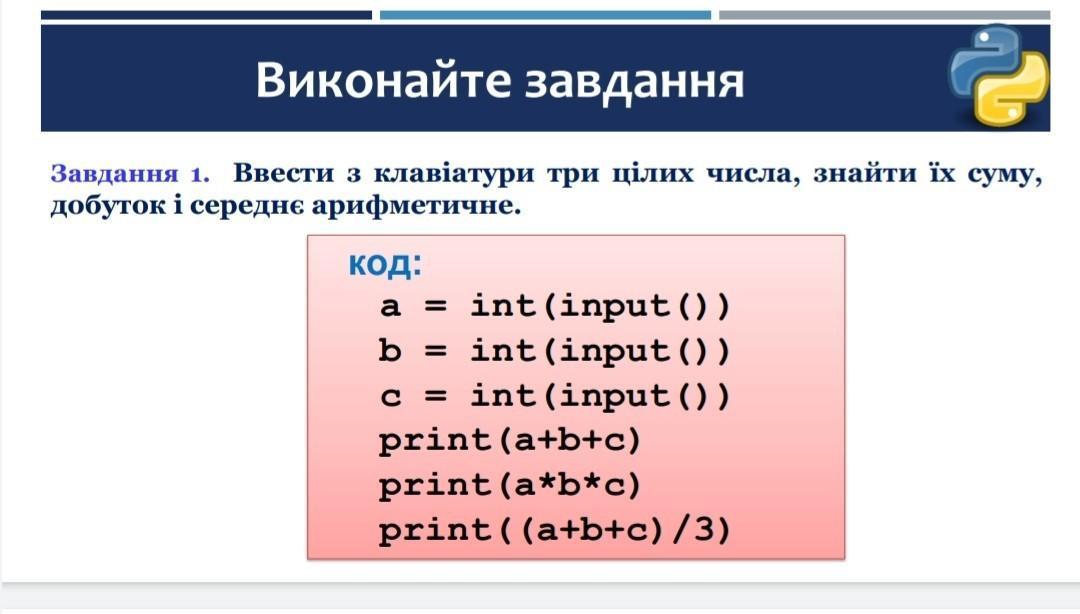 Виконайте завдання

Завдання 1. Ввести з клавіатури три цілих числа, знайти їх суму, добуток і середнє арифметичне.

КОД:
a = int(input())
b = int(input())
c = int(input())
print(a+b+c)
print(a*b*c)
print((a+b+c)/3)